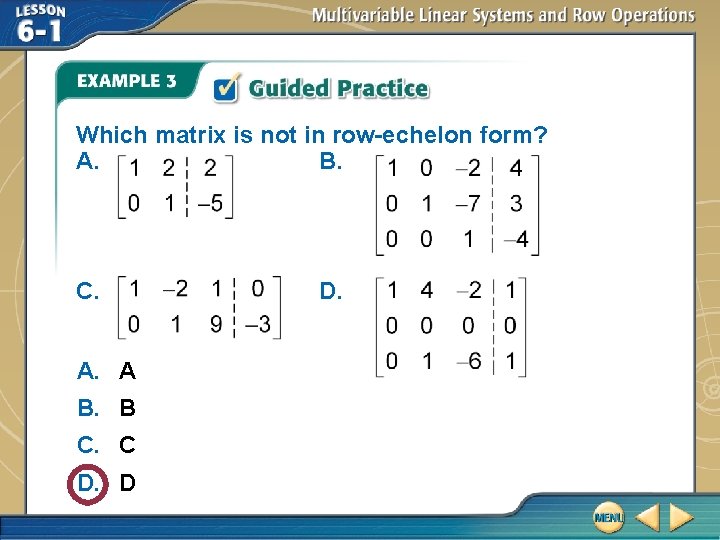 LESSON 6-1

Multivariable Linear Systems and Row Operations

EXAMPLE 3

Guided Practice

Which matrix is not in row-echelon form?

A. $\left[\begin{array}{cc|c} 1 & 2 & 2 \\ 0 & 1 & -5 \end{array}\right]$

B. $\left[\begin{array}{ccc|c} 1 & 0 & -2 & 4 \\ 0 & 1 & -7 & 3 \\ 0 & 0 & 1 & -4 \end{array}\right]$

C. $\left[\begin{array}{ccc|c} 1 & -2 & 1 & 0 \\ 0 & 1 & 9 & -3 \end{array}\right]$

D. $\left[\begin{array}{ccc|c} 1 & 4 & -2 & 1 \\ 0 & 0 & 0 & 0 \\ 0 & 1 & -6 & 1 \end{array}\right]$

A. A

B. B

C. C

D. D

MENU